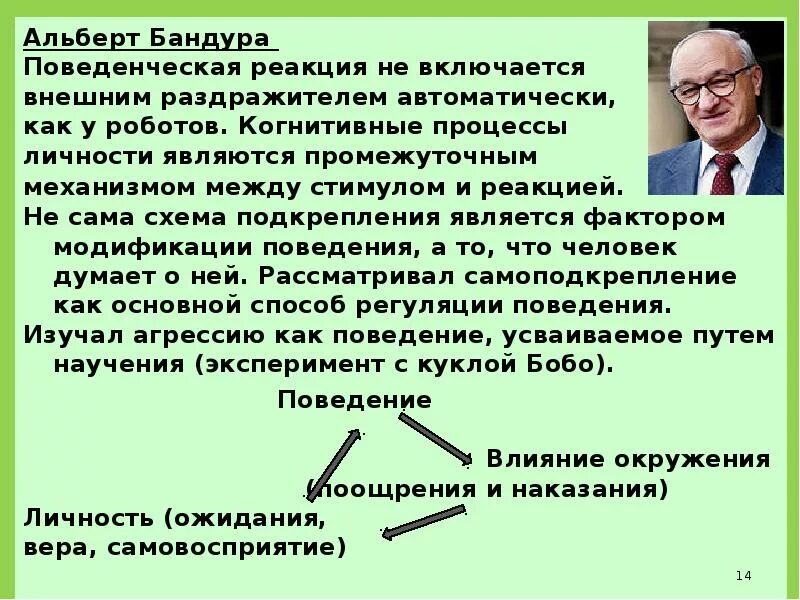 Альберт Бандура
Поведенческая реакция не включается внешним раздражителем автоматически, как у роботов. Когнитивные процессы личности являются промежуточным механизмом между стимулом и реакцией.

Не сама схема подкрепления является фактором модификации поведения, а то, что человек думает о ней. Рассматривал самоподкрепление как основной способ регуляции поведения.

Изучал агрессию как поведение, усваиваемое путем научения (эксперимент с куклой Бобо).

Поведение

Влияние окружения (поощрения и наказания)

Личность (ожидания, вера, самовосприятие)

14